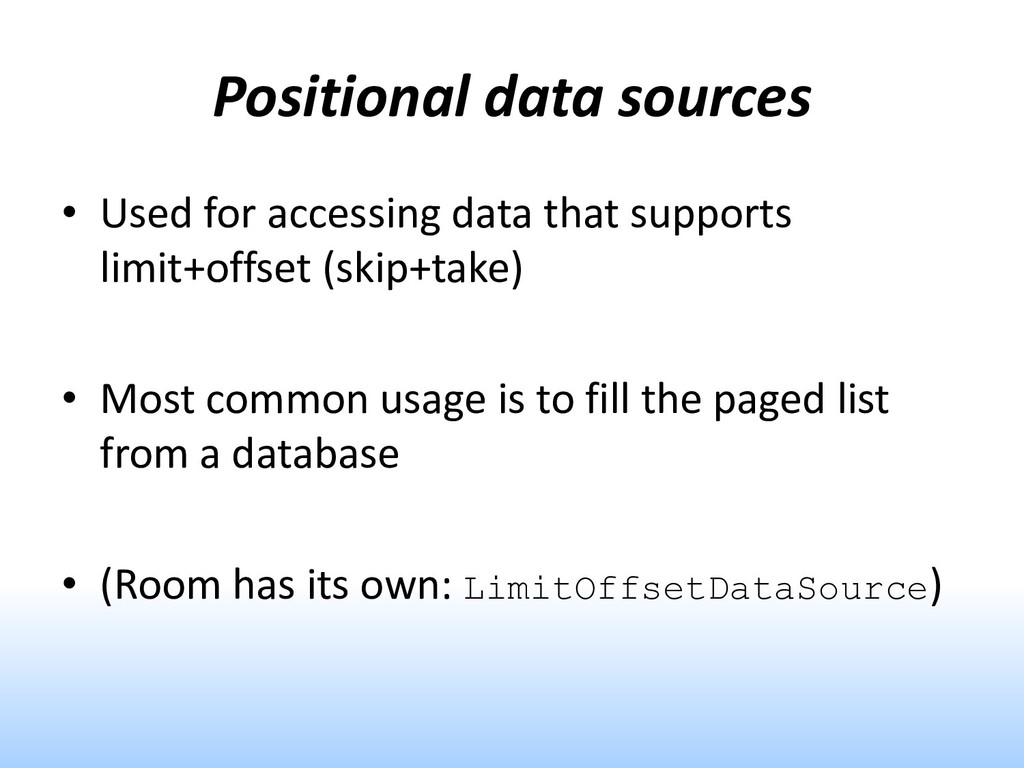 Positional data sources

• Used for accessing data that supports limit+offset (skip+take)

• Most common usage is to fill the paged list from a database

• (Room has its own: LimitOffsetDataSource)